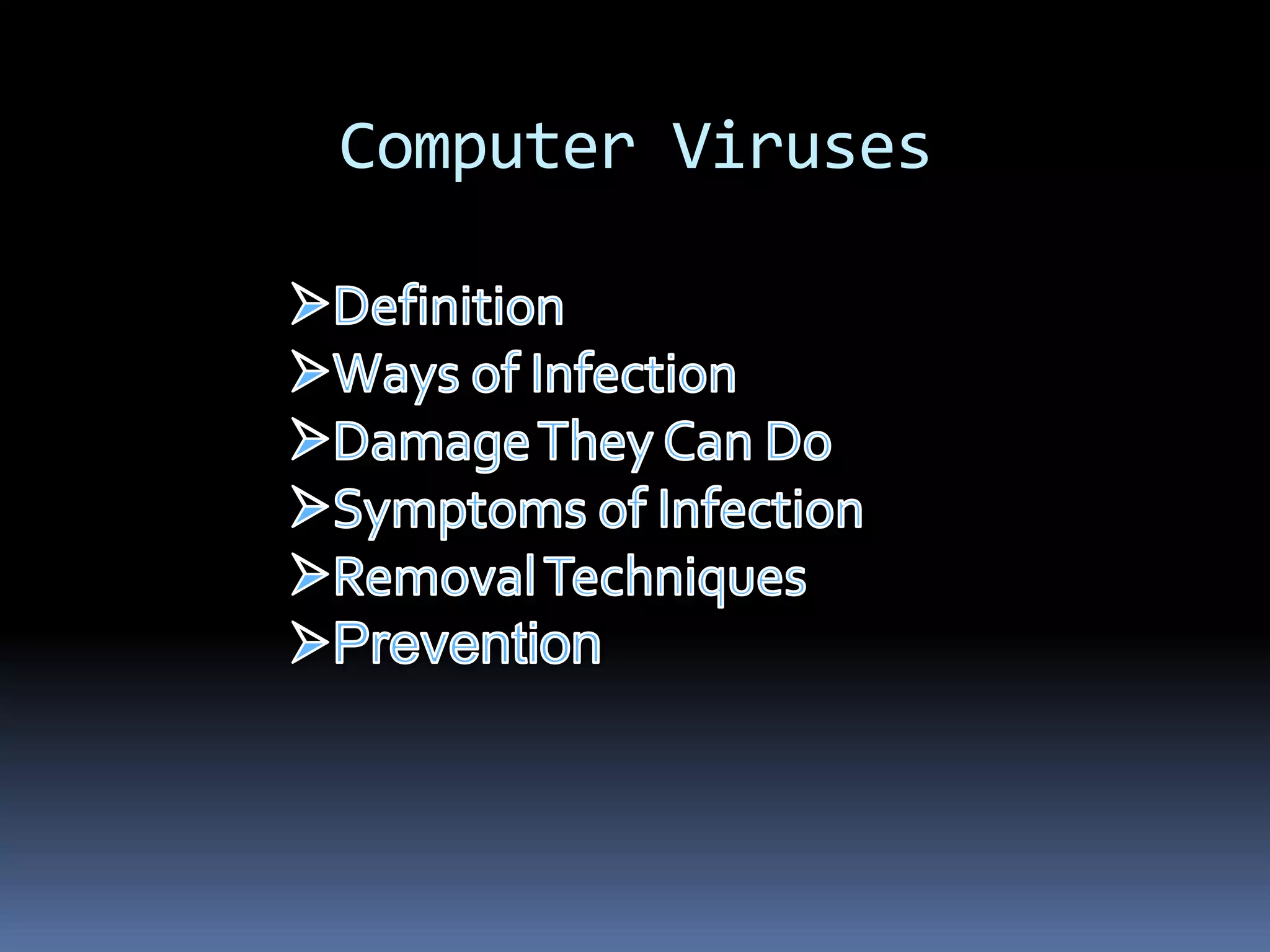 Computer Viruses

➢Definition
➢Ways of Infection
➢Damage They Can Do
➢Symptoms of Infection
➢Removal Techniques
➢Prevention